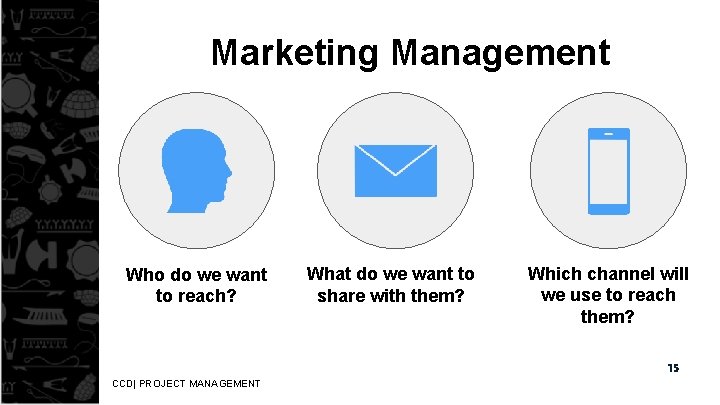 Marketing Management

Who do we want to reach?

What do we want to share with them?

Which channel will we use to reach them?

15

CCD| PROJECT MANAGEMENT